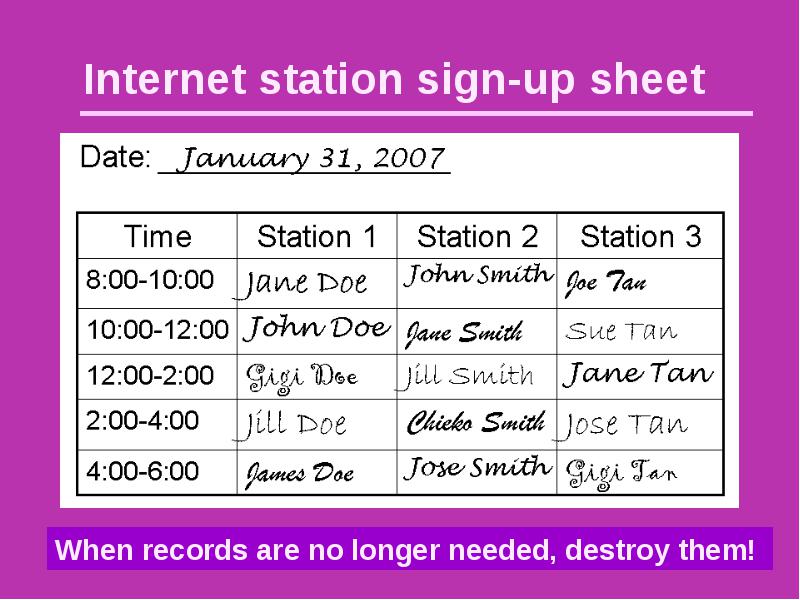 Internet station sign-up sheet

Date: January 31, 2007

| Time | Station 1 | Station 2 | Station 3 |
|---|---|---|---|
| 8:00-10:00 | Jane Doe | John Smith | Joe Tan |
| 10:00-12:00 | John Doe | Jane Smith | Sue Tan |
| 12:00-2:00 | Gigi Doe | Jill Smith | Jane Tan |
| 2:00-4:00 | Jill Doe | Chieko Smith | Jose Tan |
| 4:00-6:00 | James Doe | Jose Smith | Gigi Tan |

When records are no longer needed, destroy them!